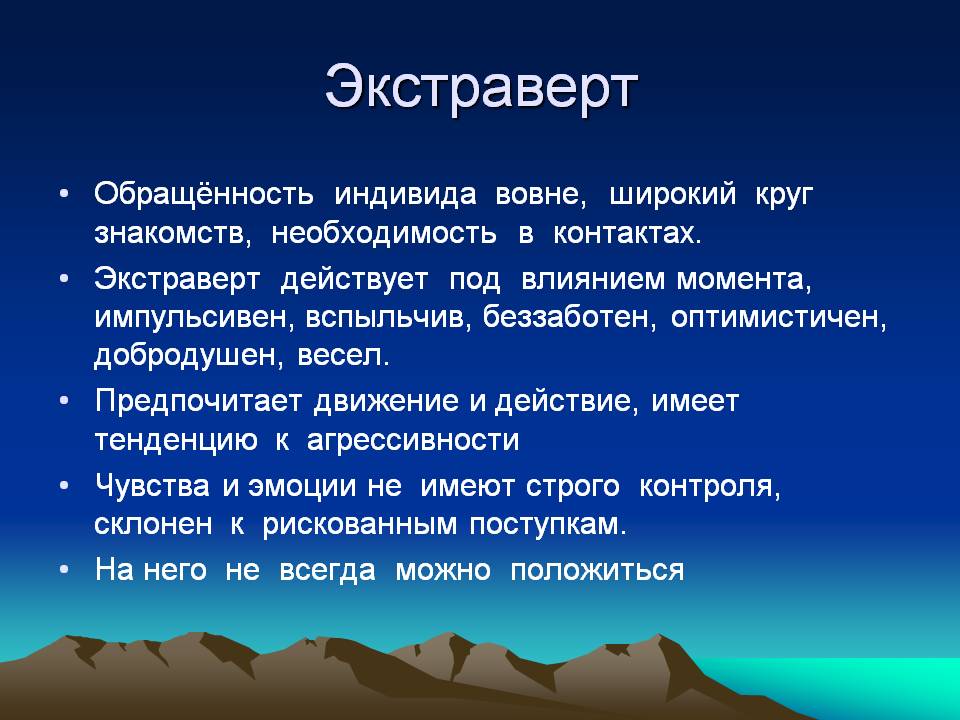 Экстраверт

• Обращённость индивида вовне, широкий круг знакомств, необходимость в контактах.

• Экстраверт действует под влиянием момента, импульсивен, вспыльчив, беззаботен, оптимистичен, добродушен, весел.

• Предпочитает движение и действие, имеет тенденцию к агрессивности

• Чувства и эмоции не имеют строго контроля, склонен к рискованным поступкам.

• На него не всегда можно положиться